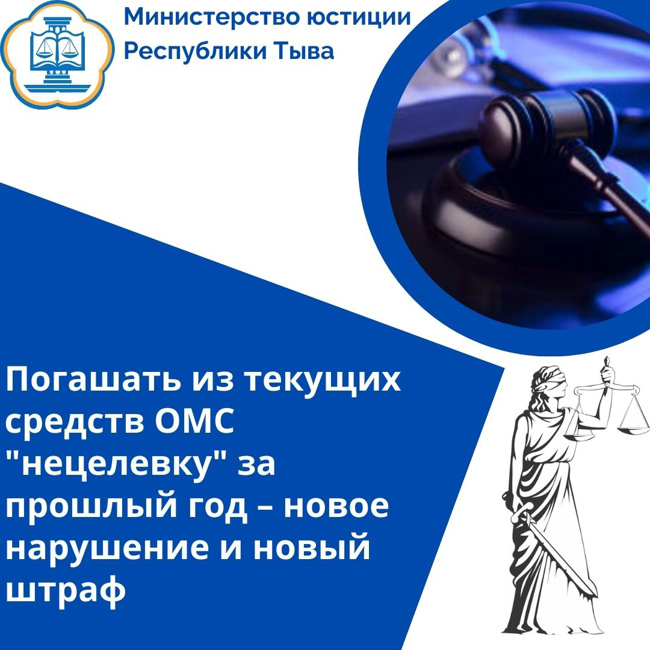 Министерство юстиции
Республики Тыва

Погашать из текущих средств ОМС "нецелевку" за прошлый год – новое нарушение и новый штраф